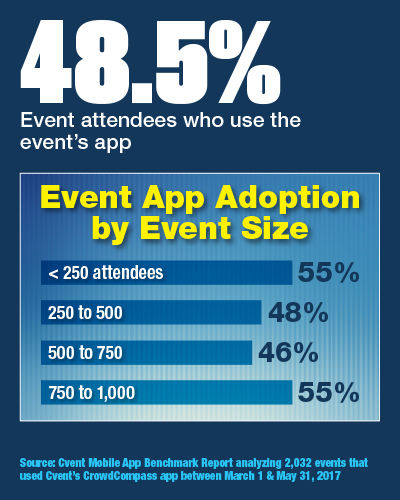 48.5%

Event attendees who use the event's app

Event App Adoption by Event Size

< 250 attendees 55%

250 to 500 48%

500 to 750 46%

750 to 1,000 55%

Source: Cvent Mobile App Benchmark Report analyzing 2,032 events that used Cvent's CrowdCompass app between March 1 & May 31, 2017